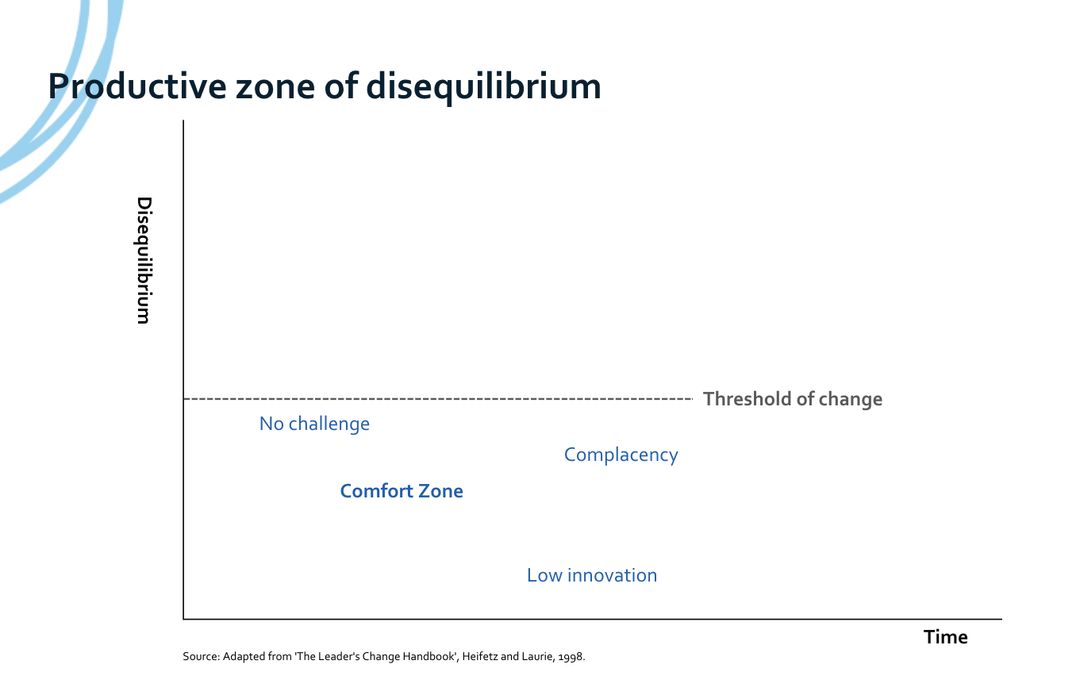 Productive zone of disequilibrium

Disequilibrium

Threshold of change

No challenge

Complacency

Comfort Zone

Low innovation

Time

Source: Adapted from 'The Leader's Change Handbook', Heifetz and Laurie, 1998.